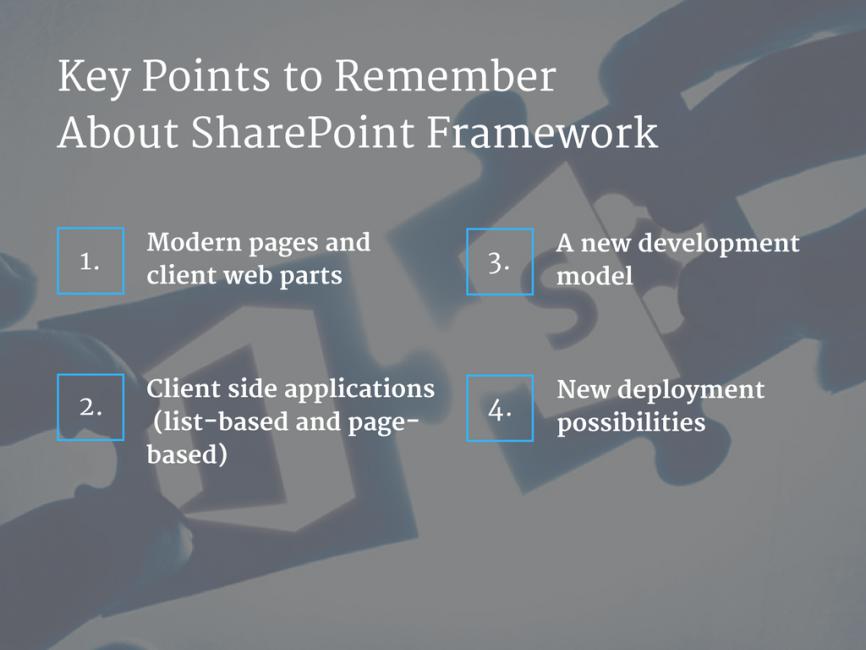 Key Points to Remember About SharePoint Framework

1.

Modern pages and client web parts

2.

Client side applications (list-based and page-based)

3.

A new development model

4.

New deployment possibilities